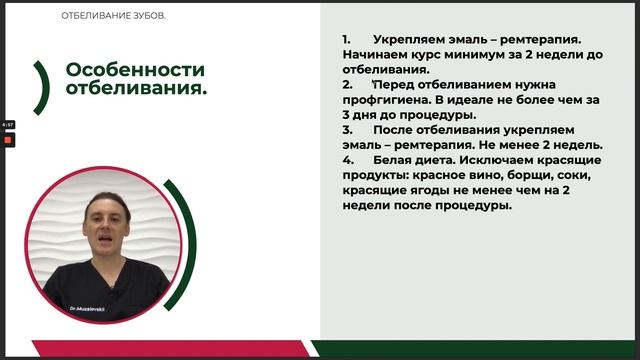 ОТБЕЛИВАНИЕ ЗУБОВ.

Особенности отбеливания.

4:57

Dr.Muzalevskii

1. Укрепляем эмаль – ремтерапия. Начинаем курс минимум за 2 недели до отбеливания.
2. 'Перед отбеливанием нужна профгигиена. В идеале не более чем за 3 дня до процедуры.
3. После отбеливания укрепляем эмаль – ремтерапия. Не менее 2 недель.
4. Белая диета. Исключаем красящие продукты: красное вино, борщи, соки, красящие ягоды не менее чем на 2 недели после процедуры.